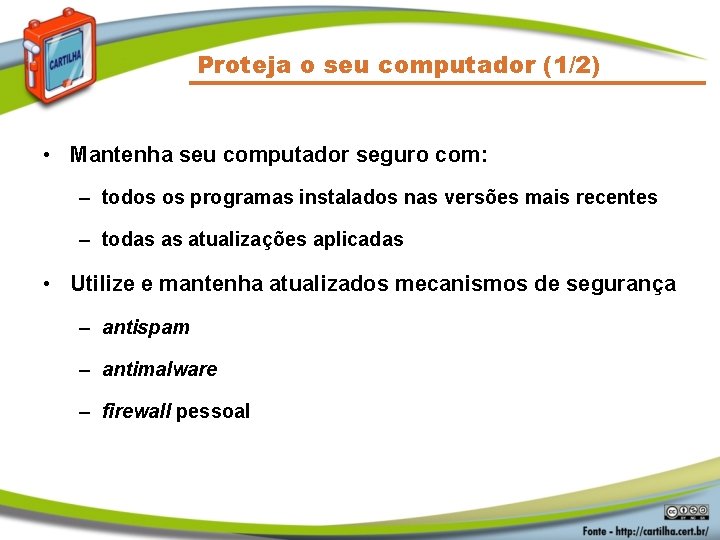 CARTILHA

Proteja o seu computador (1/2)

• Mantenha seu computador seguro com:

– todos os programas instalados nas versões mais recentes

– todas as atualizações aplicadas

• Utilize e mantenha atualizados mecanismos de segurança

– antispam

– antimalware

– firewall pessoal

Fonte - http://cartilha.cert.br/